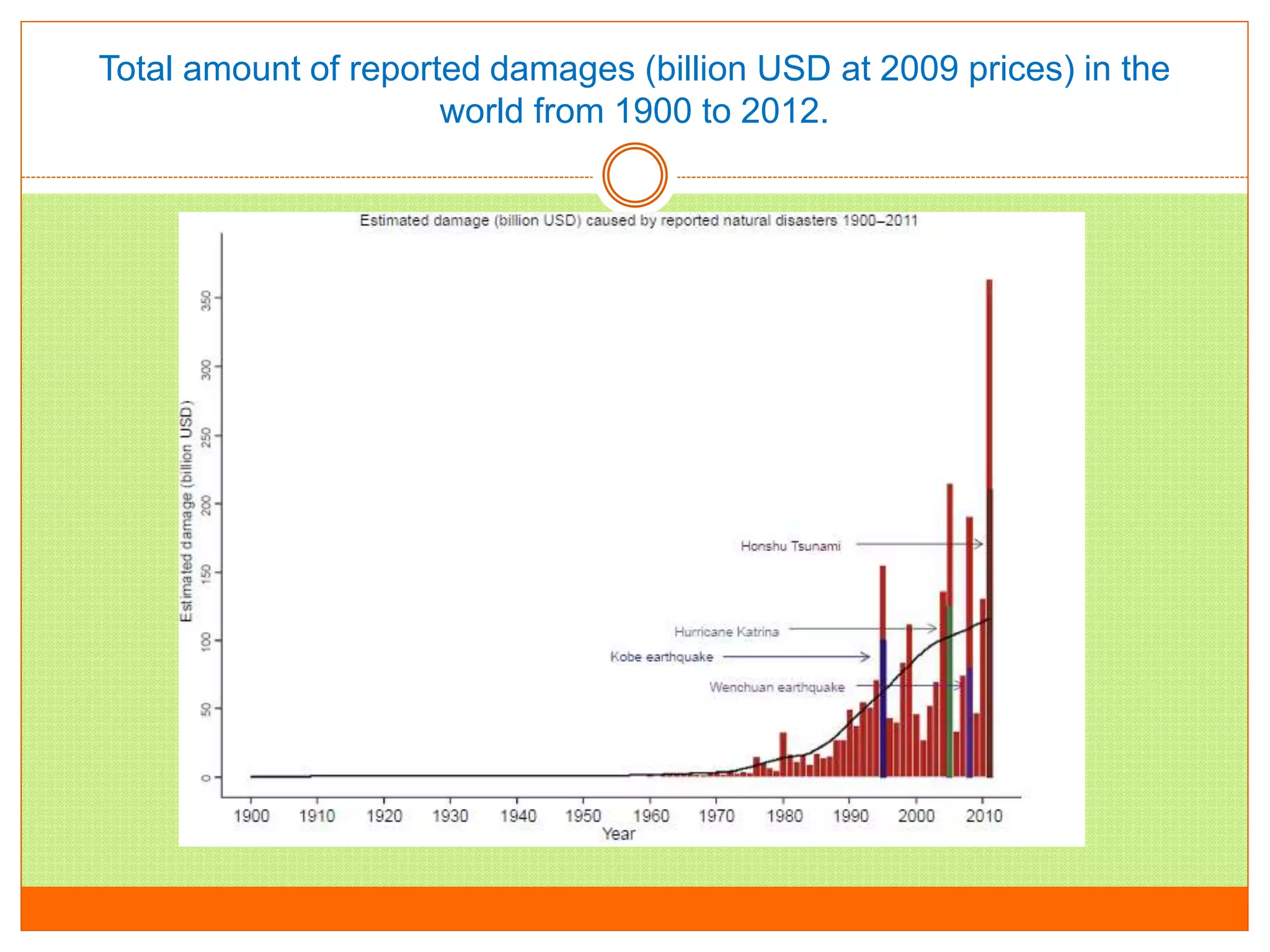 Total amount of reported damages (billion USD at 2009 prices) in the world from 1900 to 2012.

Estimated damage (billion USD) caused by reported natural disasters 1900–2011

Estimated damage (billion USD)

350
300
250
200
150
100
50
0

Honshu Tsunami
Hurricane Katrina
Kobe earthquake
Wenchuan earthquake

1900 1910 1920 1930 1940 1950 1960 1970 1980 1990 2000 2010
Year